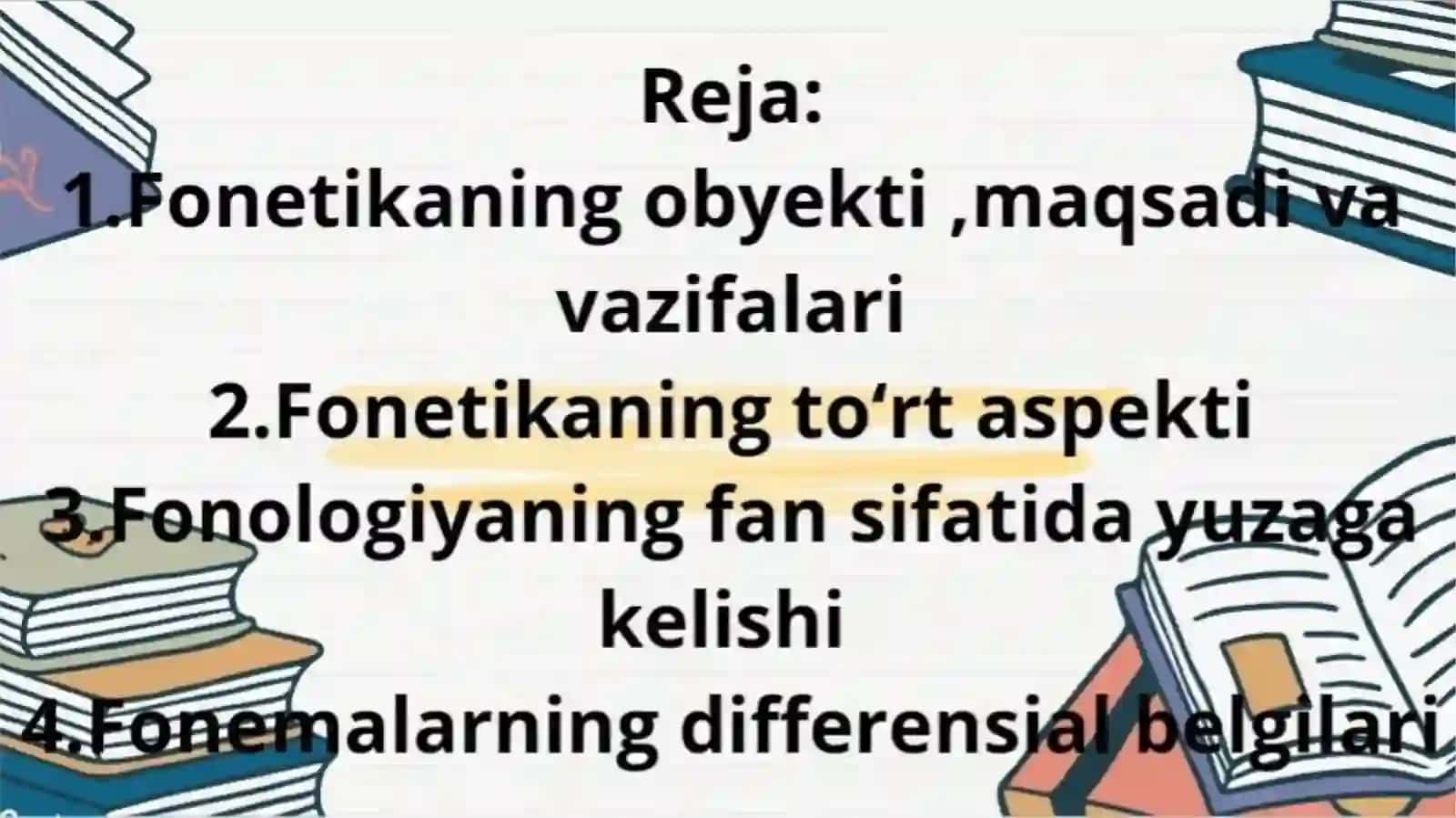 Reja:
1.Fonetikaning obyekti ,maqsadi va vazifalari
2.Fonetikaning to‘rt aspekti
3.Fonologiyaning fan sifatida yuzaga kelishi
4.Fonemalarning differensial belgilari